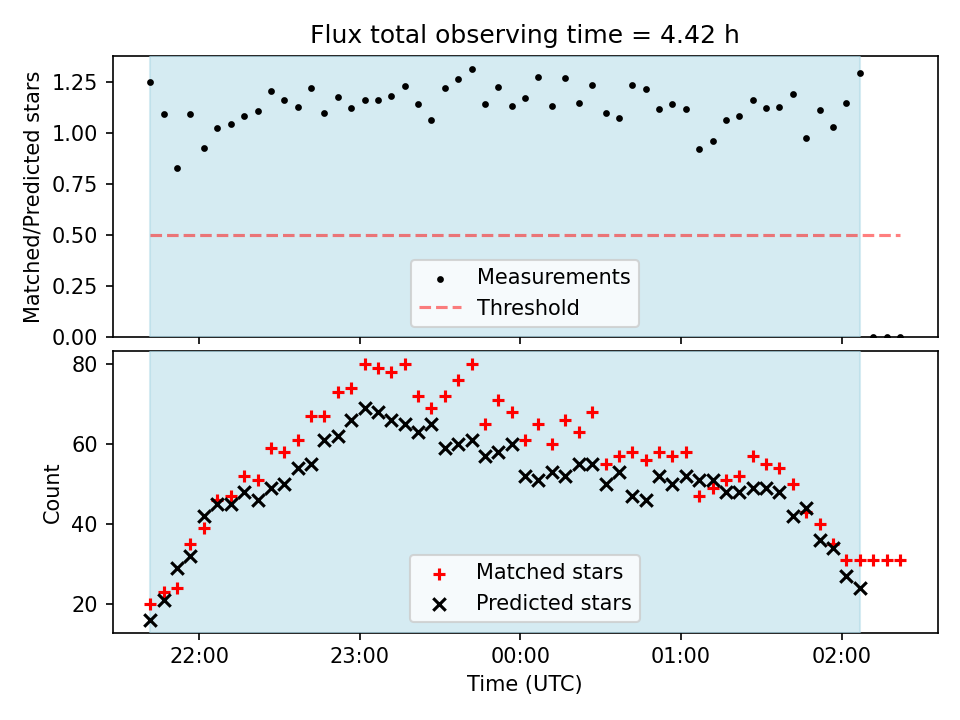 Flux total observing time = 4.42 h

Matched/Predicted stars

1.25
1.00
0.75
0.50
0.25
0.00

Measurements
Threshold

Count

80
60
40
20

Matched stars
Predicted stars

22:00
23:00
00:00
01:00
02:00

Time (UTC)